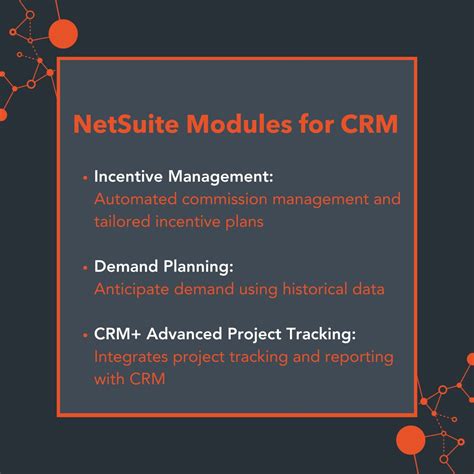 NetSuite Modules for CRM

• Incentive Management:
Automated commission management and tailored incentive plans

• Demand Planning:
Anticipate demand using historical data

• CRM+ Advanced Project Tracking:
Integrates project tracking and reporting with CRM